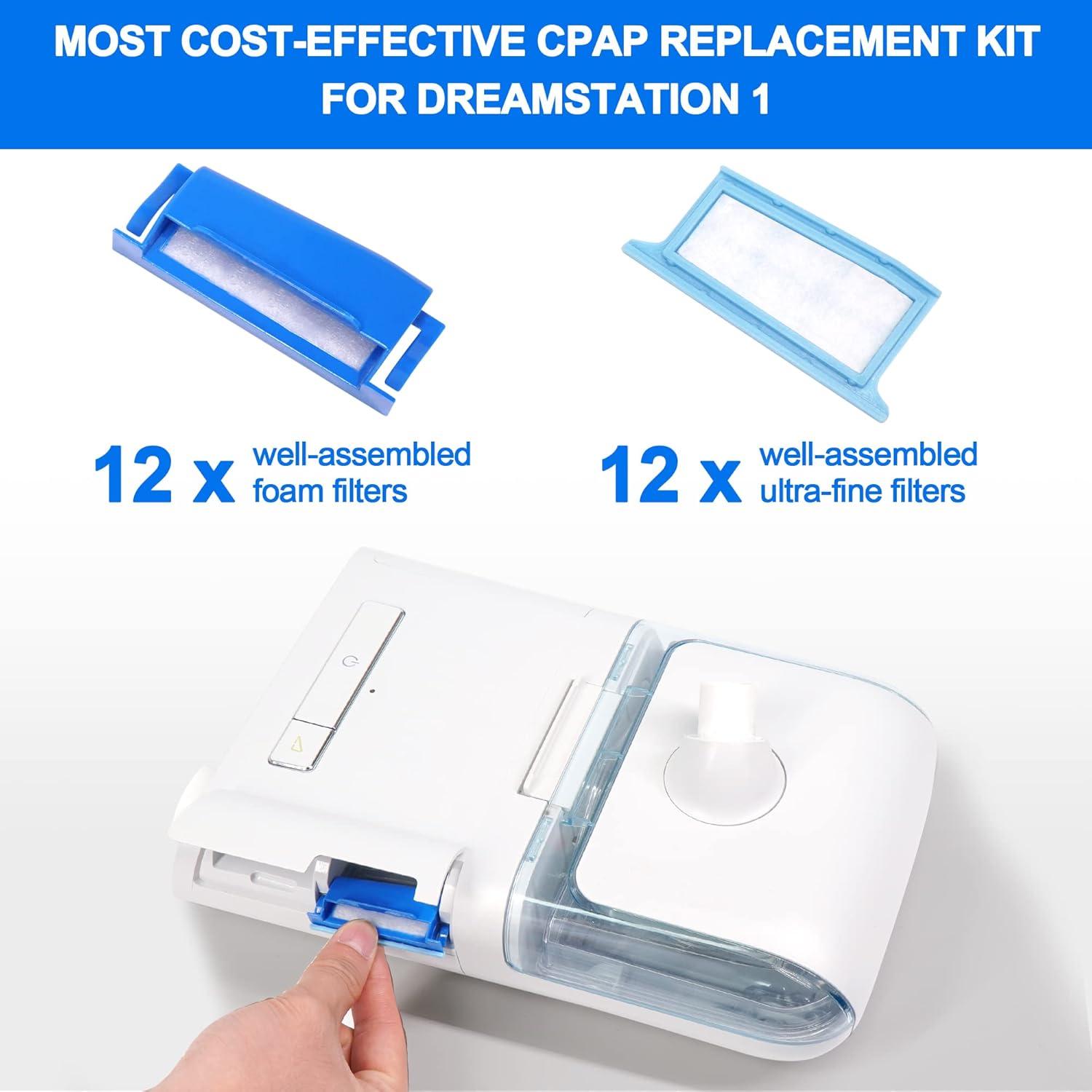 MOST COST-EFFECTIVE CPAP REPLACEMENT KIT FOR DREAMSTATION 1

12 x well-assembled foam filters

12 x well-assembled ultra-fine filters